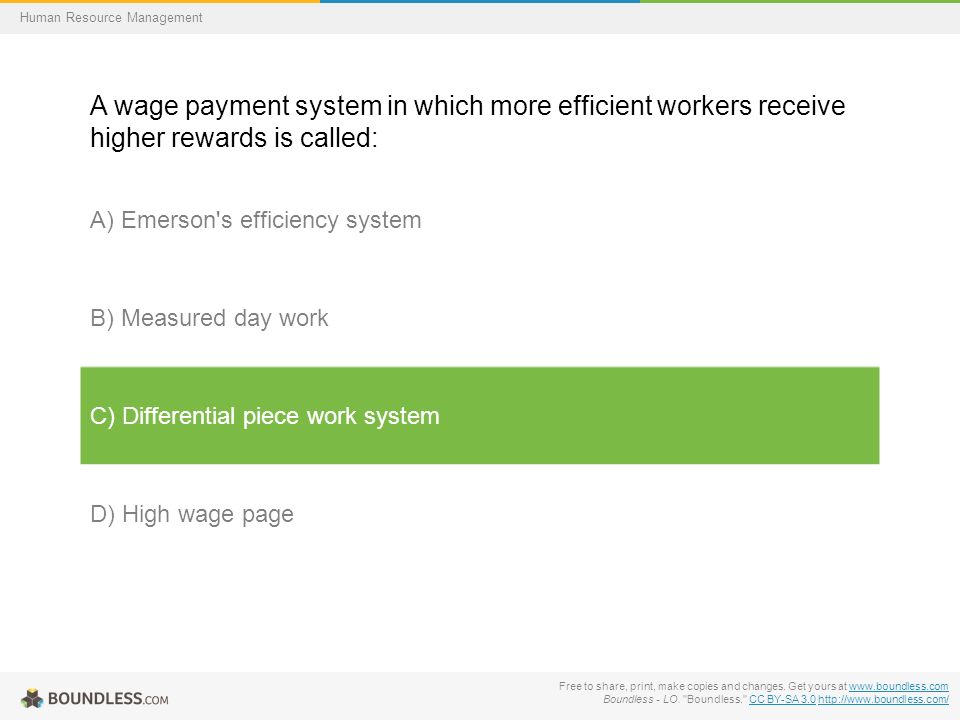 Human Resource Management

A wage payment system in which more efficient workers receive higher rewards is called:

A) Emerson's efficiency system

B) Measured day work

C) Differential piece work system

D) High wage page

BOUNDLESS.COM

Free to share, print, make copies and changes. Get yours at www.boundless.com
Boundless - LO. "Boundless." CC BY-SA 3.0 http://www.boundless.com/